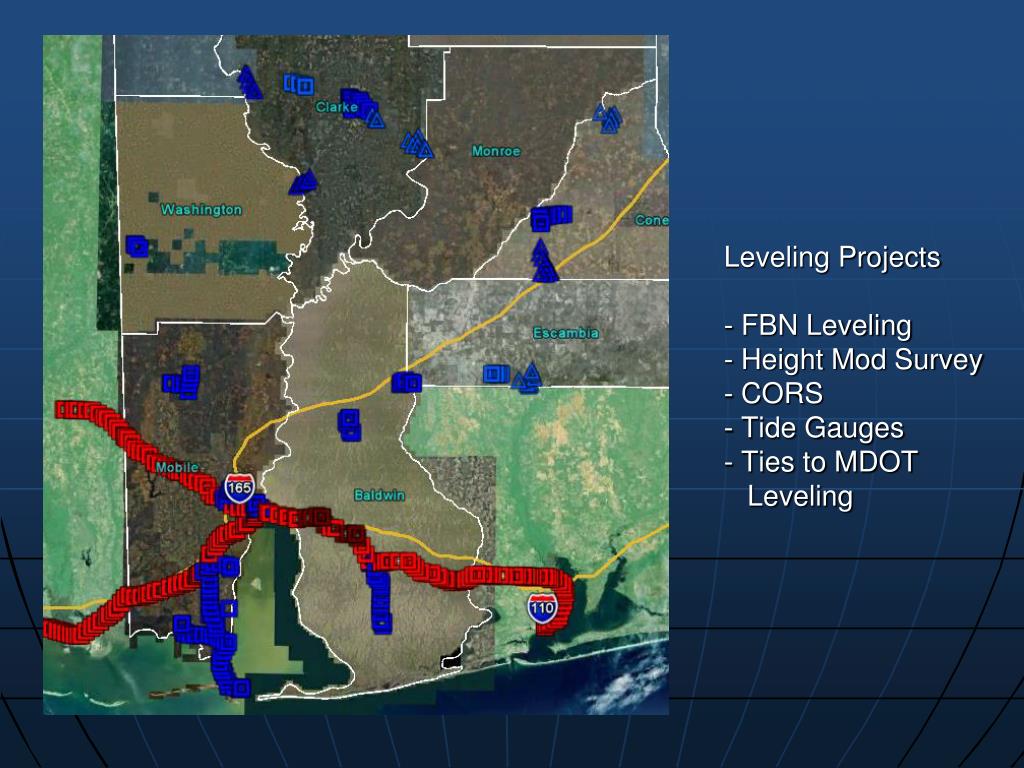 Clarke
Monroe
Washington
Cone
Escambia
Mobile
165
Baldwin
110

Leveling Projects

- FBN Leveling
- Height Mod Survey
- CORS
- Tide Gauges
- Ties to MDOT Leveling